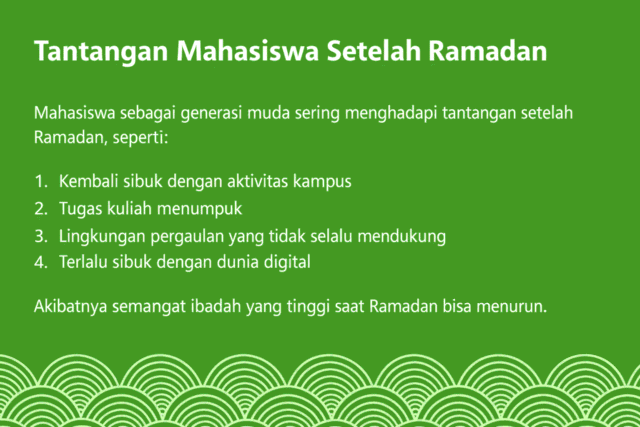 Tantangan Mahasiswa Setelah Ramadan

Mahasiswa sebagai generasi muda sering menghadapi tantangan setelah Ramadan, seperti:

1. Kembali sibuk dengan aktivitas kampus
2. Tugas kuliah menumpuk
3. Lingkungan pergaulan yang tidak selalu mendukung
4. Terlalu sibuk dengan dunia digital

Akibatnya semangat ibadah yang tinggi saat Ramadan bisa menurun.